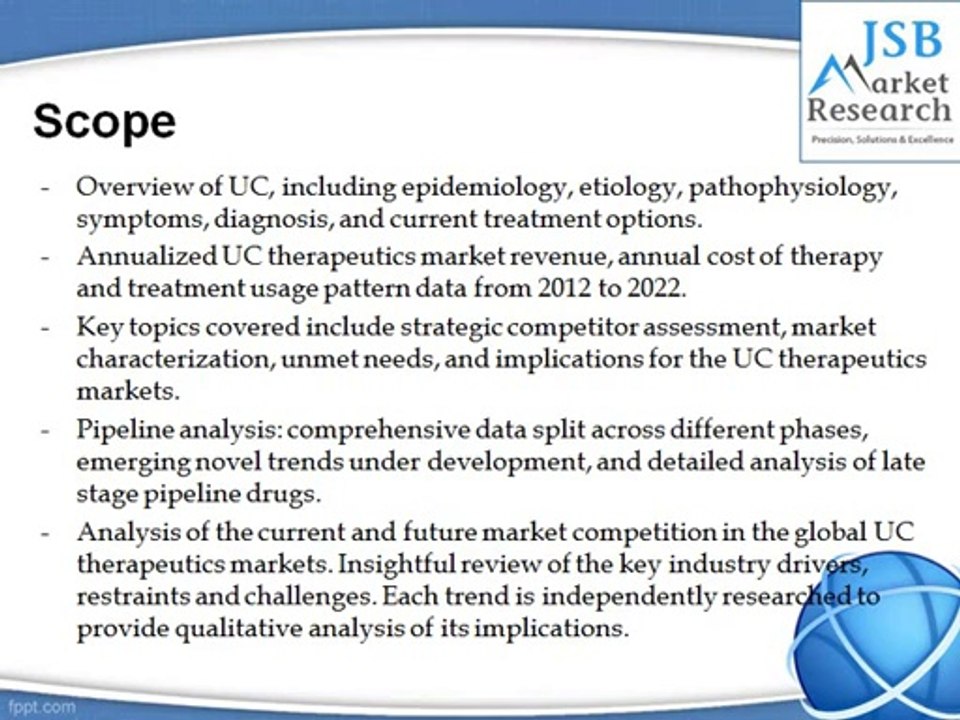 JSB Market Research
Precision, Solutions & Excellence

Scope

- Overview of UC, including epidemiology, etiology, pathophysiology, symptoms, diagnosis, and current treatment options.
- Annualized UC therapeutics market revenue, annual cost of therapy and treatment usage pattern data from 2012 to 2022.
- Key topics covered include strategic competitor assessment, market characterization, unmet needs, and implications for the UC therapeutics markets.
- Pipeline analysis: comprehensive data split across different phases, emerging novel trends under development, and detailed analysis of late stage pipeline drugs.
- Analysis of the current and future market competition in the global UC therapeutics markets. Insightful review of the key industry drivers, restraints and challenges. Each trend is independently researched to provide qualitative analysis of its implications.

fppt.com